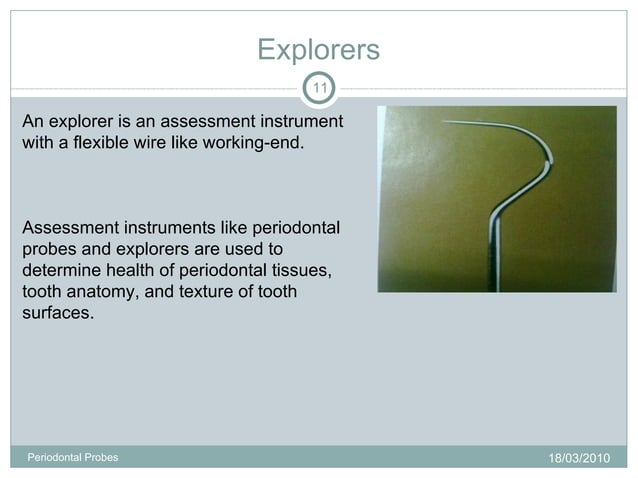 Explorers

11

An explorer is an assessment instrument with a flexible wire like working-end.

Assessment instruments like periodontal probes and explorers are used to determine health of periodontal tissues, tooth anatomy, and texture of tooth surfaces.

Periodontal Probes

18/03/2010